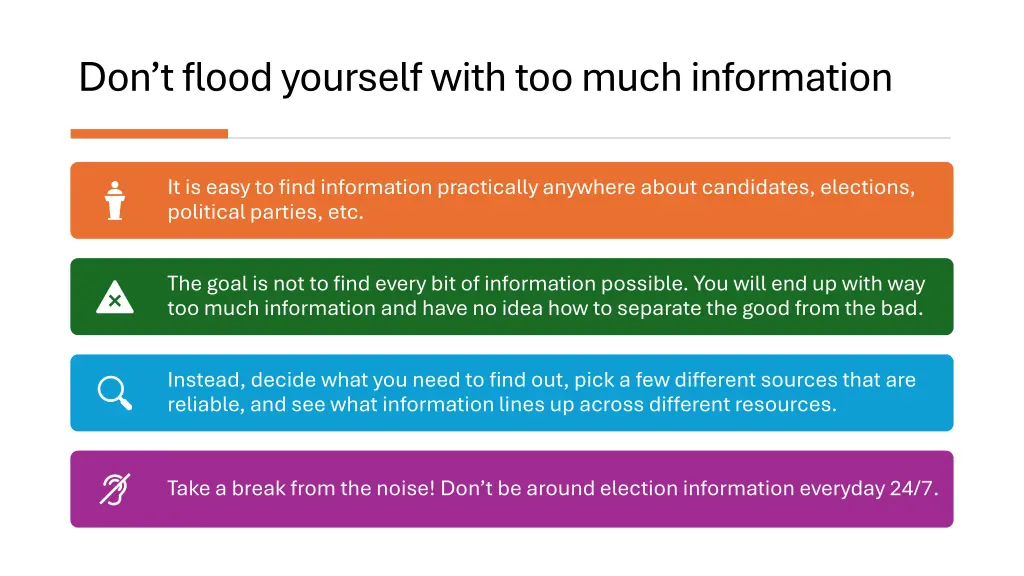 Don’t flood yourself with too much information

It is easy to find information practically anywhere about candidates, elections, political parties, etc.

The goal is not to find every bit of information possible. You will end up with way too much information and have no idea how to separate the good from the bad.

Instead, decide what you need to find out, pick a few different sources that are reliable, and see what information lines up across different resources.

Take a break from the noise! Don’t be around election information everyday 24/7.